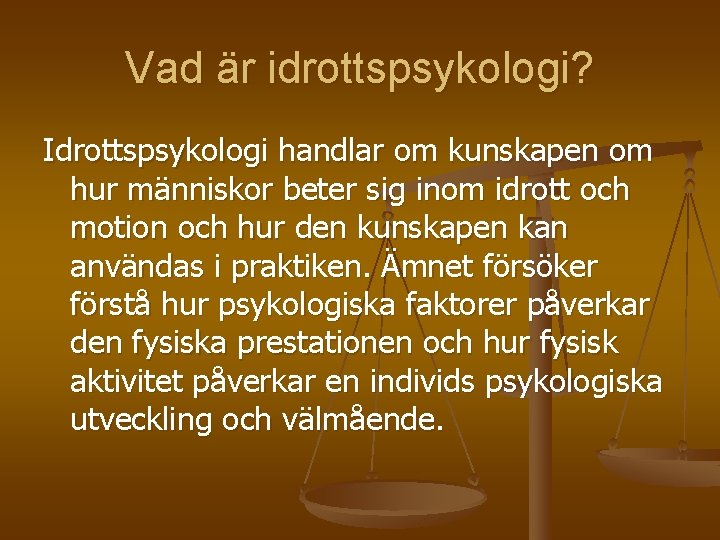 Vad är idrottspsykologi?

Idrottspsykologi handlar om kunskapen om hur människor beter sig inom idrott och motion och hur den kunskapen kan användas i praktiken. Ämnet försöker förstå hur psykologiska faktorer påverkar den fysiska prestationen och hur fysisk aktivitet påverkar en individs psykologiska utveckling och välmående.